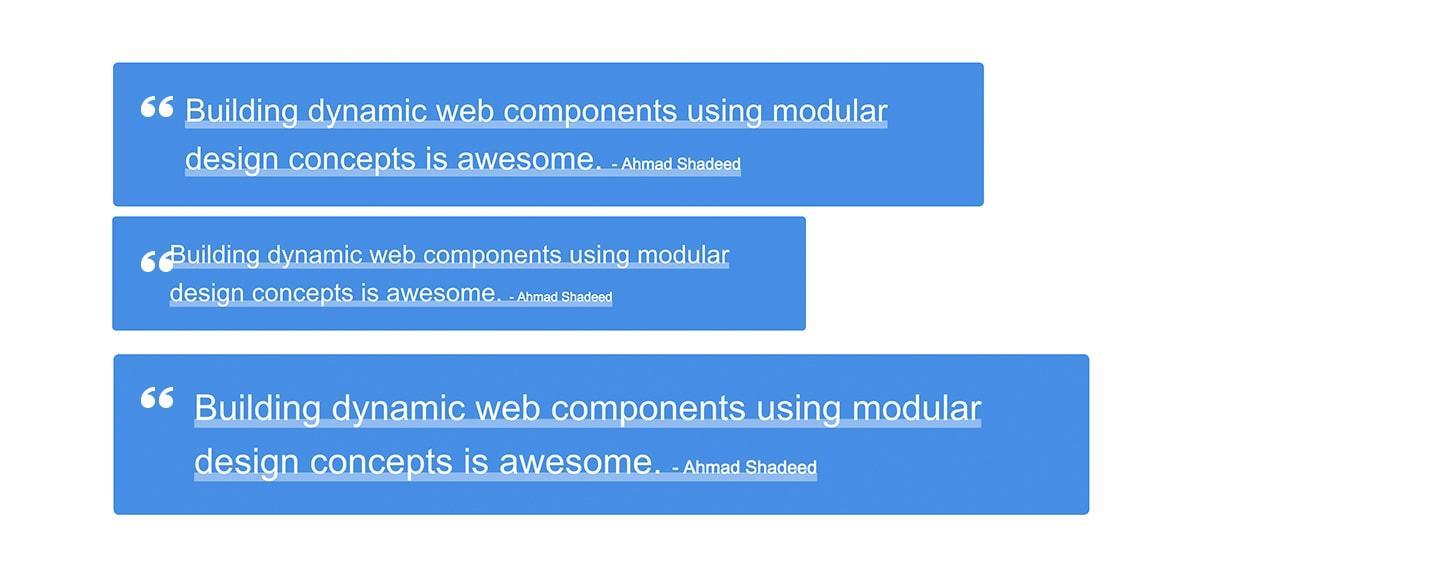 “ Building dynamic web components using modular design concepts is awesome. - Ahmad Shadeed

“ Building dynamic web components using modular design concepts is awesome. - Ahmad Shadeed

“ Building dynamic web components using modular design concepts is awesome. - Ahmad Shadeed